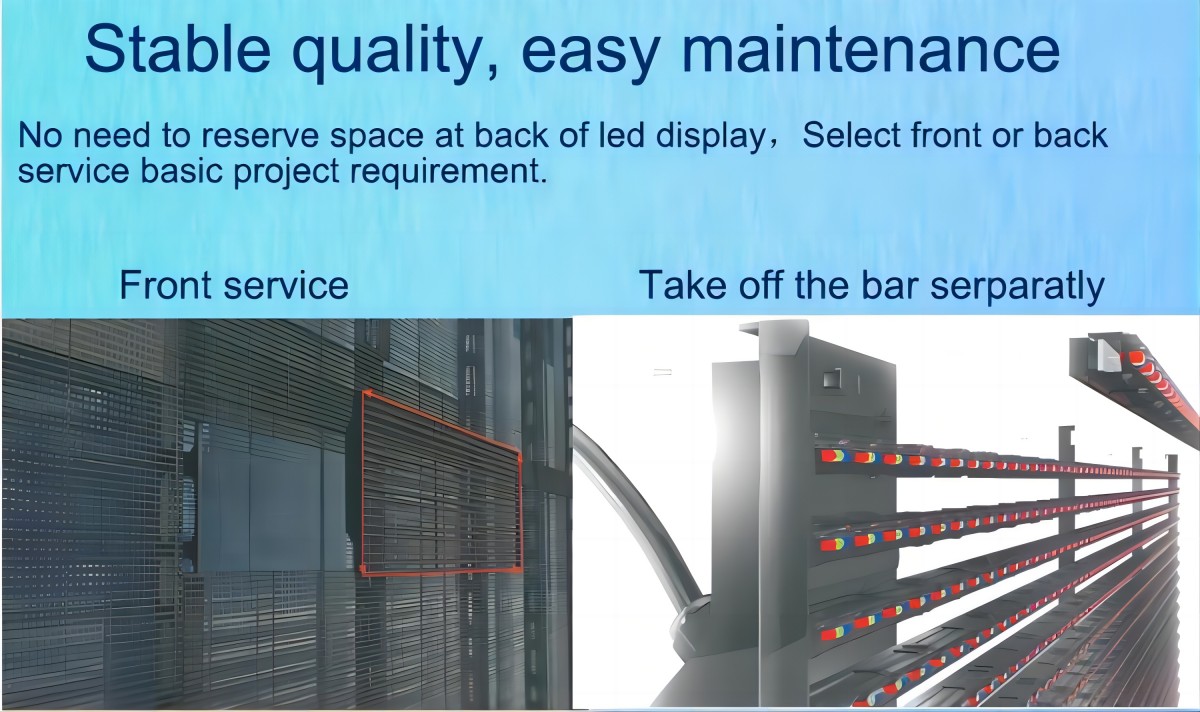 Stable quality, easy maintenance

No need to reserve space at back of led display，Select front or back service basic project requirement.

Front service

Take off the bar serparatly